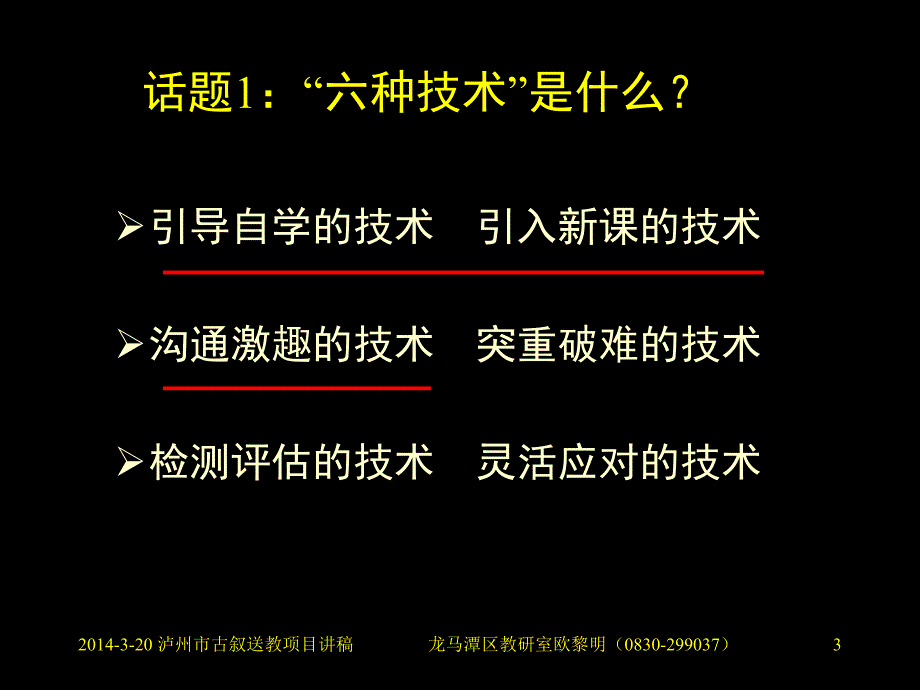 话题1：“六种技术”是什么？

➢引导自学的技术　引入新课的技术

➢沟通激趣的技术　突重破难的技术

➢检测评估的技术　灵活应对的技术

2014-3-20 泸州市古叙送教项目讲稿　龙马潭区教研室欧黎明（0830-299037）　3